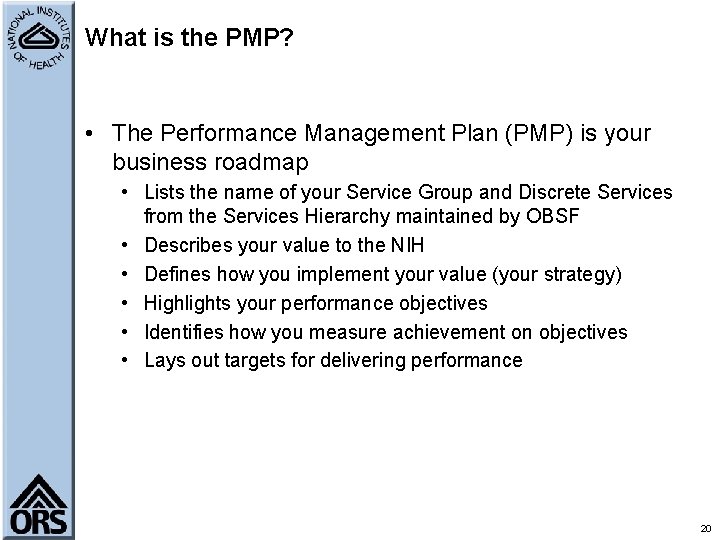 NATIONAL INSTITUTES OF HEALTH

What is the PMP?

• The Performance Management Plan (PMP) is your business roadmap
  • Lists the name of your Service Group and Discrete Services from the Services Hierarchy maintained by OBSF
  • Describes your value to the NIH
  • Defines how you implement your value (your strategy)
  • Highlights your performance objectives
  • Identifies how you measure achievement on objectives
  • Lays out targets for delivering performance

ORS

20